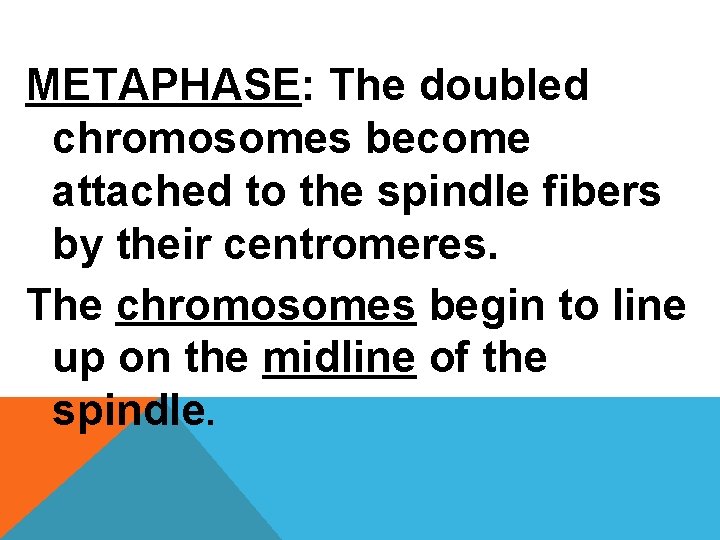 METAPHASE: The doubled chromosomes become attached to the spindle fibers by their centromeres.

The chromosomes begin to line up on the midline of the spindle.